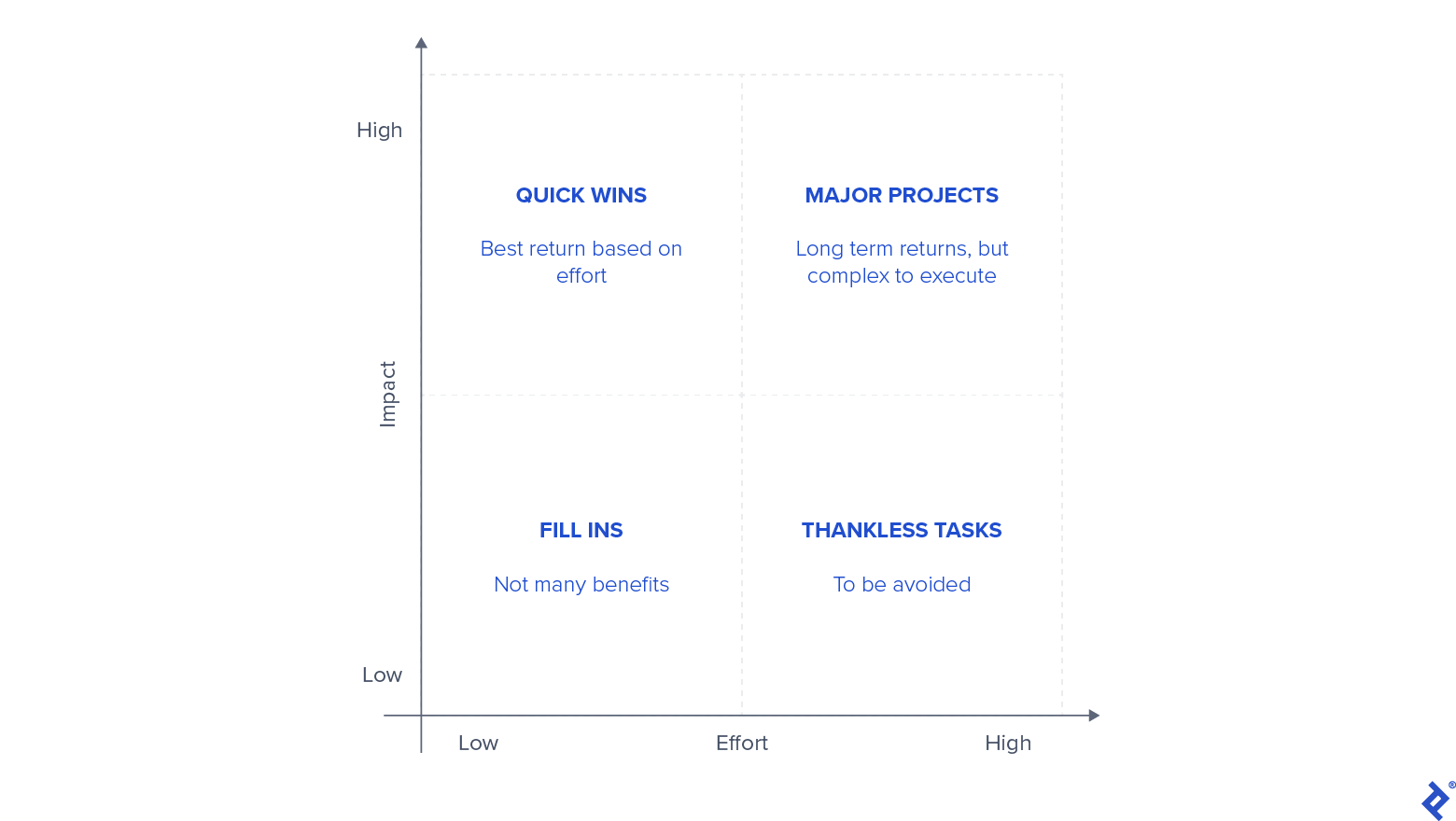 High

Impact

Low

QUICK WINS

Best return based on effort

MAJOR PROJECTS

Long term returns, but complex to execute

FILL INS

Not many benefits

THANKLESS TASKS

To be avoided

Low

Effort

High

®